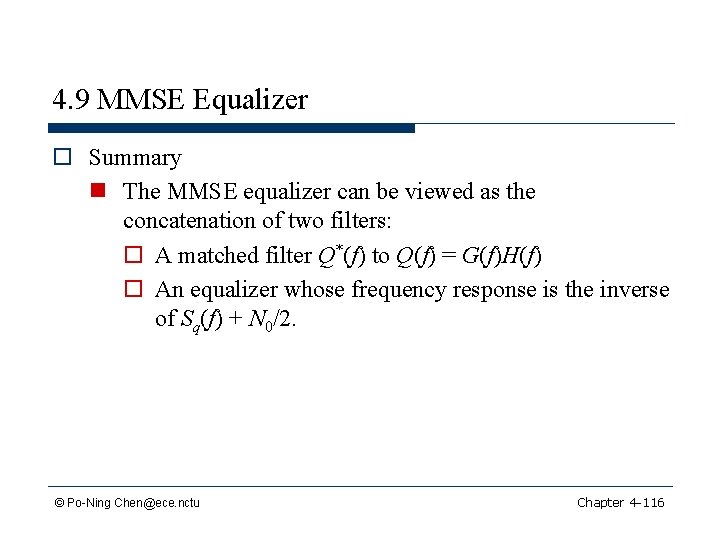 4.9 MMSE Equalizer

Summary

The MMSE equalizer can be viewed as the concatenation of two filters:

A matched filter $Q^*(f)$ to $Q(f) = G(f)H(f)$

An equalizer whose frequency response is the inverse of $S_q(f) + N_0/2$.

© Po-Ning Chen@ece.nctu

Chapter 4-116